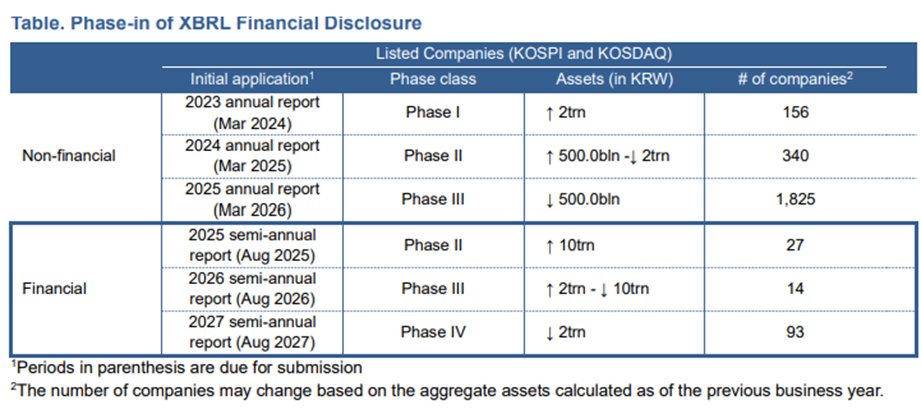 Table. Phase-in of XBRL Financial Disclosure

| | Listed Companies (KOSPI and KOSDAQ) | | | |
|---|---|---|---|---|
| | Initial application$^1$ | Phase class | Assets (in KRW) | # of companies$^2$ |
| Non-financial | 2023 annual report (Mar 2024) | Phase I | ↑ 2trn | 156 |
| | 2024 annual report (Mar 2025) | Phase II | ↑ 500.0bln -↓ 2trn | 340 |
| | 2025 annual report (Mar 2026) | Phase III | ↓ 500.0bln | 1,825 |
| Financial | 2025 semi-annual report (Aug 2025) | Phase II | ↑ 10trn | 27 |
| | 2026 semi-annual report (Aug 2026) | Phase III | ↑ 2trn - ↓ 10trn | 14 |
| | 2027 semi-annual report (Aug 2027) | Phase IV | ↓ 2trn | 93 |

$^1$Periods in parenthesis are due for submission
$^2$The number of companies may change based on the aggregate assets calculated as of the previous business year.